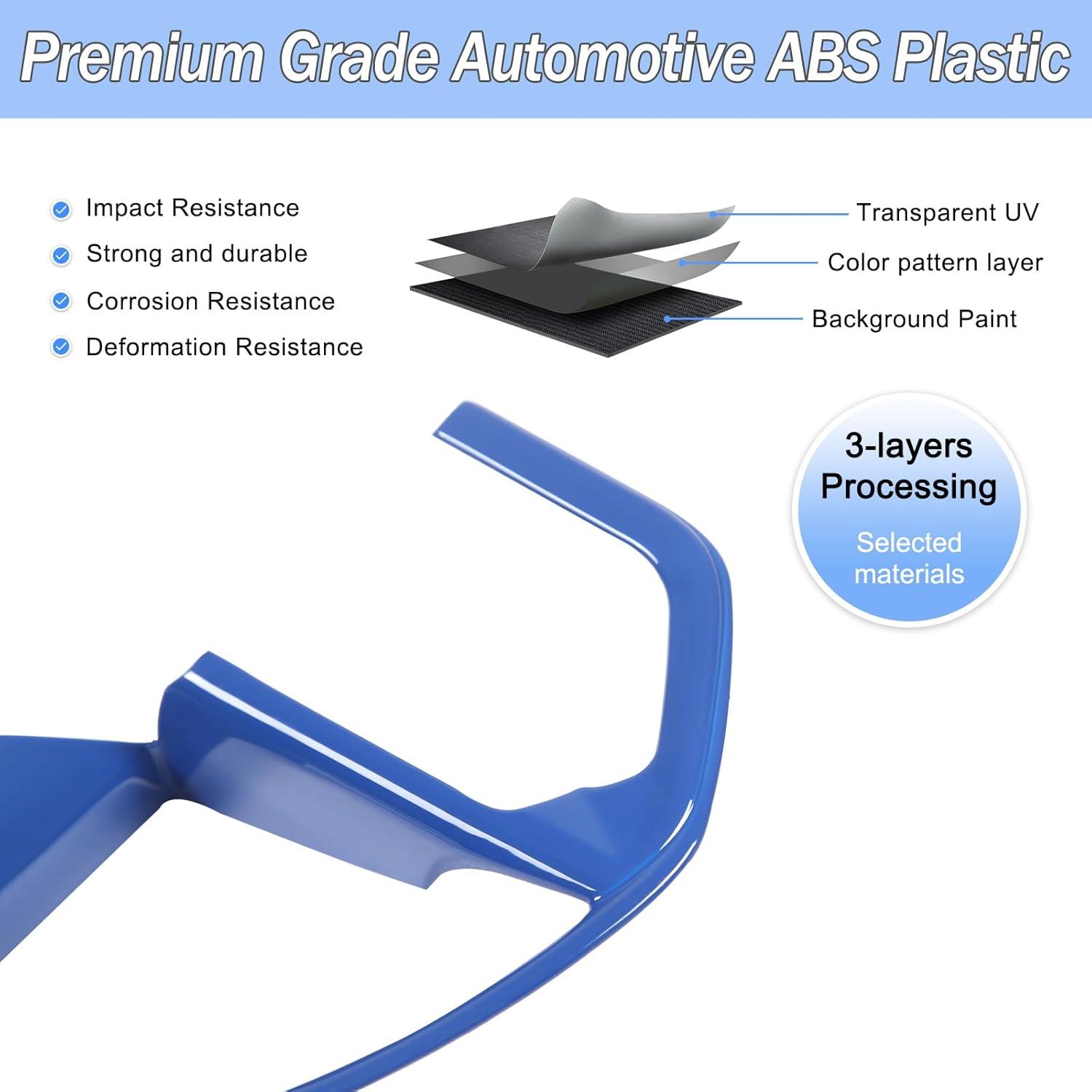 Premium Grade Automotive ABS Plastic

Impact Resistance
Strong and durable
Corrosion Resistance
Deformation Resistance

Transparent UV
Color pattern layer
Background Paint

3-layers Processing
Selected materials